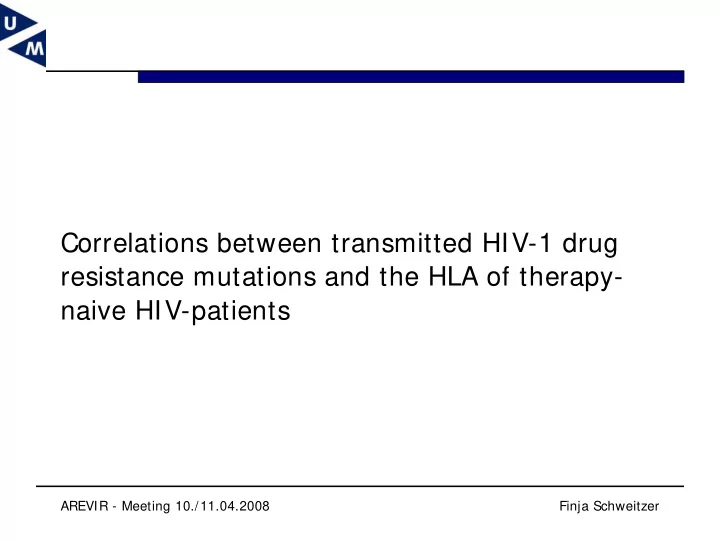 U
M

Correlations between transmitted HIV-1 drug resistance mutations and the HLA of therapy-naive HIV-patients

AREVIR - Meeting 10./11.04.2008

Finja Schweitzer